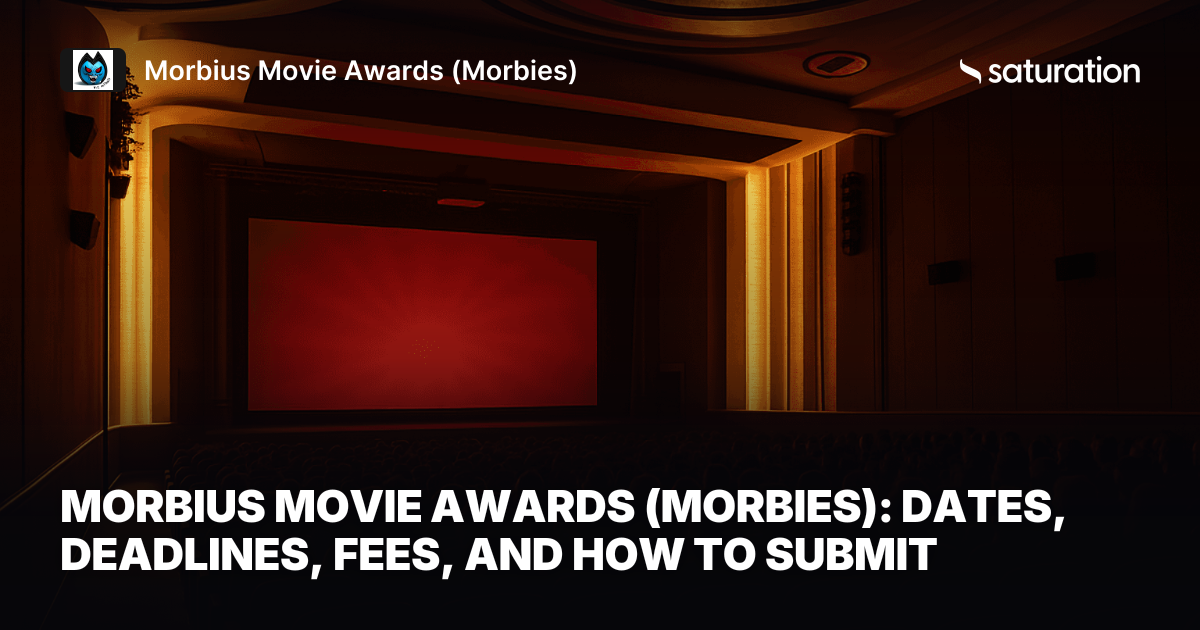 Morbius Movie Awards (Morbies)

saturation

MORBIUS MOVIE AWARDS (MORBIES): DATES, DEADLINES, FEES, AND HOW TO SUBMIT